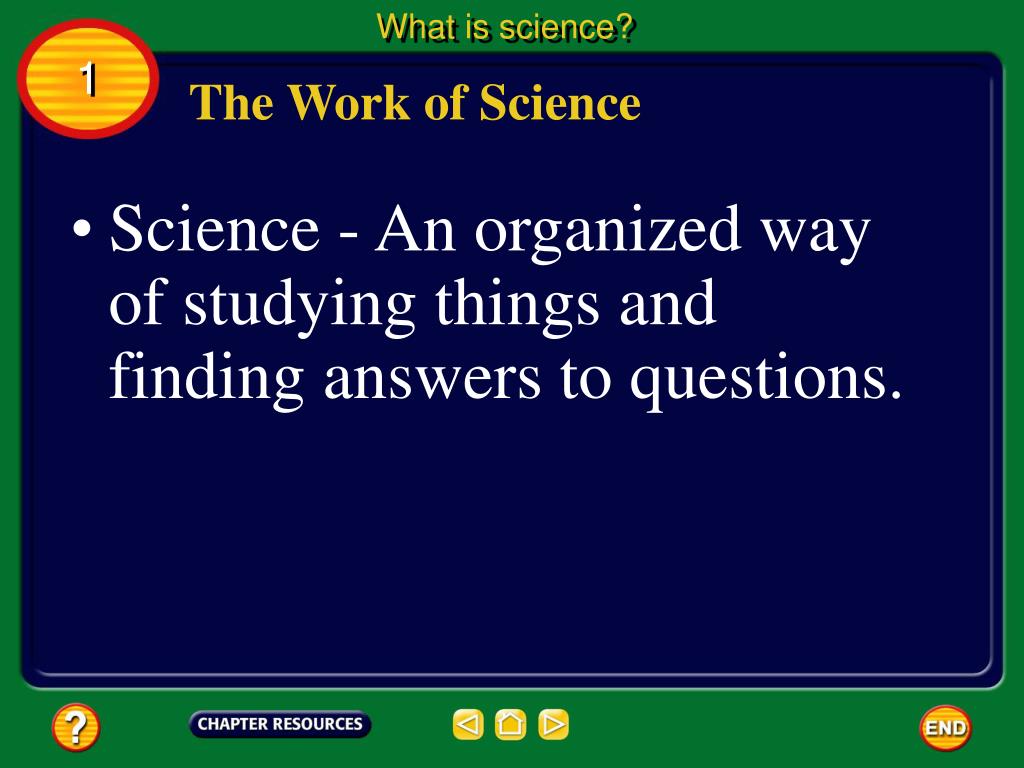 What is science?

1

The Work of Science

• Science - An organized way of studying things and finding answers to questions.

?

CHAPTER RESOURCES

END